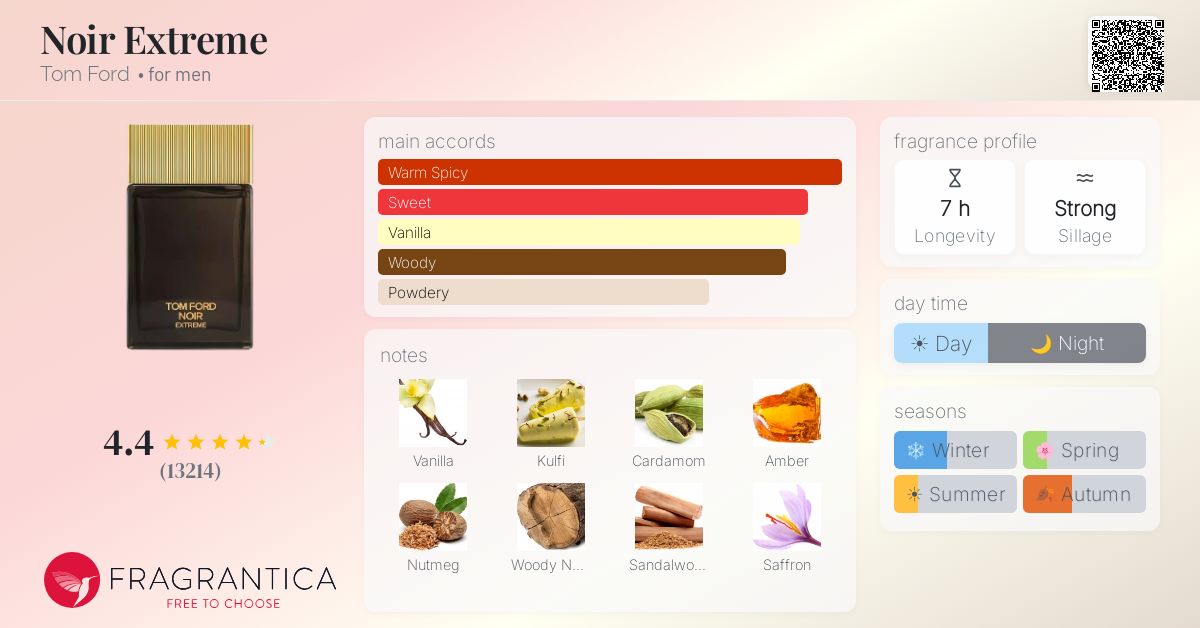 Noir Extreme
Tom Ford • for men

TOM FORD
NOIR
EXTREME

4.4
(13214)

FRAGRANTICA
FREE TO CHOOSE

main accords
Warm Spicy
Sweet
Vanilla
Woody
Powdery

notes
Vanilla
Kulfi
Cardamom
Amber
Nutmeg
Woody N...
Sandalwo...
Saffron

fragrance profile
7 h
Longevity
Strong
Sillage

day time
Day
Night

seasons
Winter
Spring
Summer
Autumn